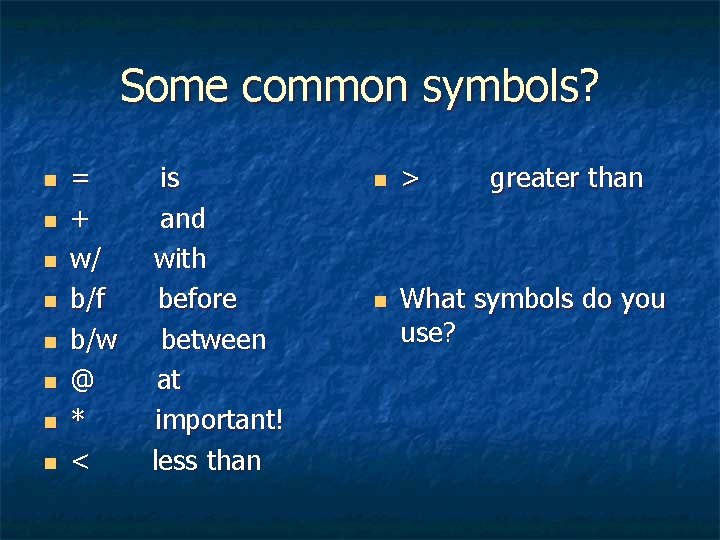 Some common symbols?

- = is
- + and
- w/ with
- b/f before
- b/w between
- @ at
- * important!
- < less than

- > greater than

- What symbols do you use?